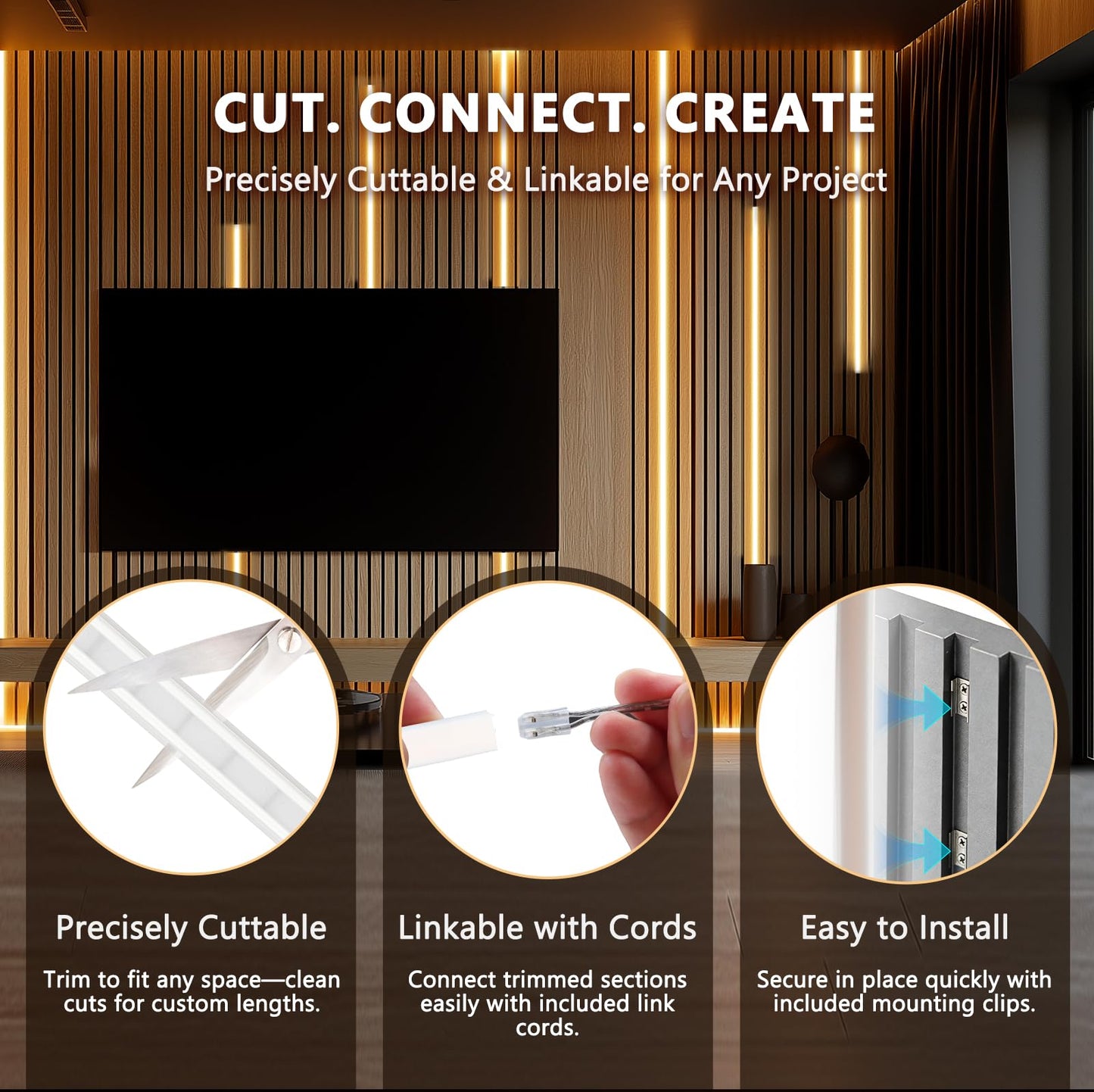 CUT. CONNECT. CREATE

Precisely Cuttable & Linkable for Any Project

Precisely Cuttable

Trim to fit any space—clean cuts for custom lengths.

Linkable with Cords

Connect trimmed sections easily with included link cords.

Easy to Install

Secure in place quickly with included mounting clips.